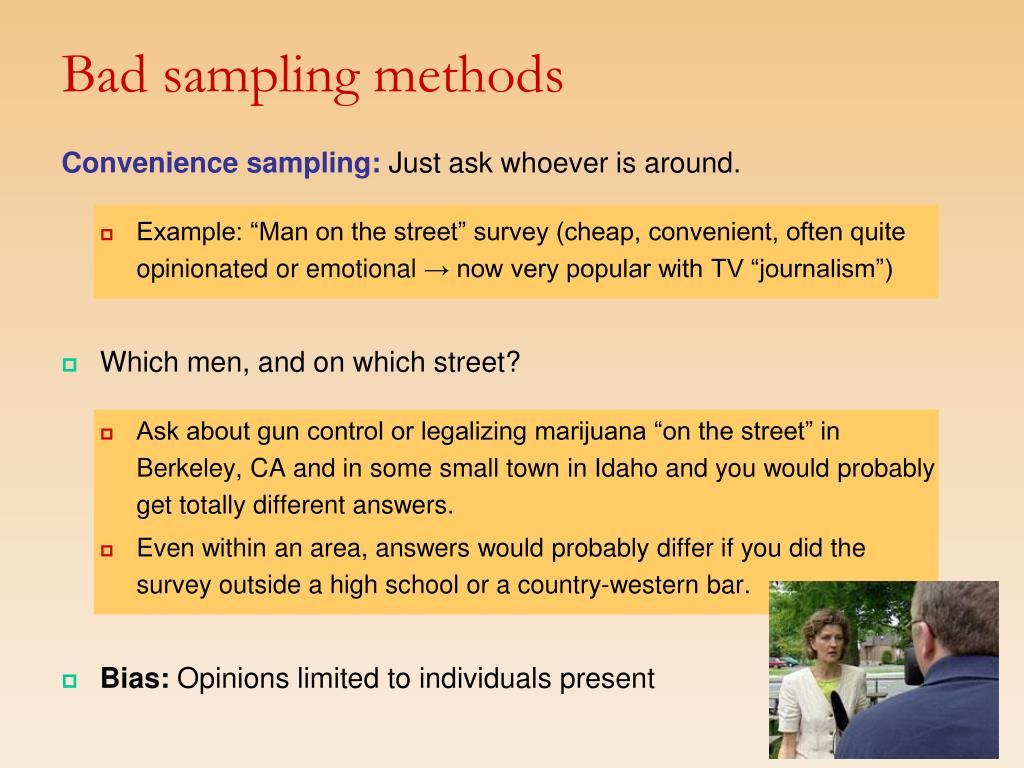 Bad sampling methods

Convenience sampling: Just ask whoever is around.

Example: “Man on the street” survey (cheap, convenient, often quite opinionated or emotional → now very popular with TV “journalism”)

Which men, and on which street?

Ask about gun control or legalizing marijuana “on the street” in Berkeley, CA and in some small town in Idaho and you would probably get totally different answers.

Even within an area, answers would probably differ if you did the survey outside a high school or a country-western bar.

Bias: Opinions limited to individuals present